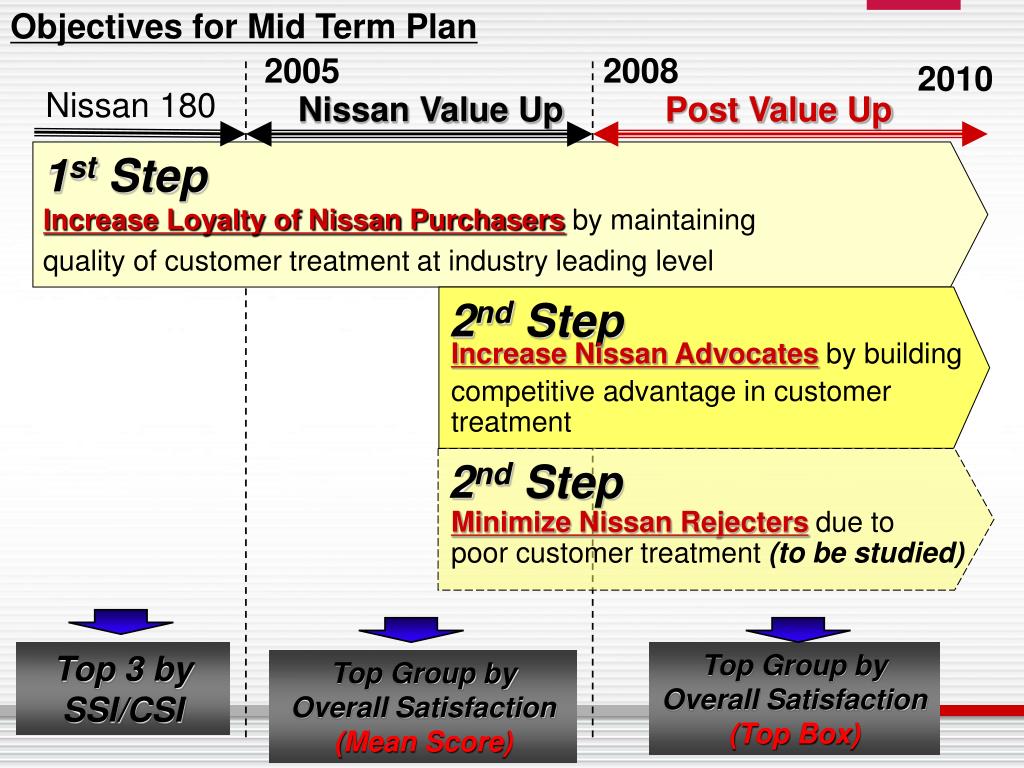 Objectives for Mid Term Plan

2005

2008

2010

Nissan 180

Nissan Value Up

Post Value Up

$1^{st}$ Step

Increase Loyalty of Nissan Purchasers by maintaining quality of customer treatment at industry leading level

$2^{nd}$ Step

Increase Nissan Advocates by building competitive advantage in customer treatment

$2^{nd}$ Step

Minimize Nissan Rejecters due to poor customer treatment (to be studied)

Top 3 by SSI/CSI

Top Group by Overall Satisfaction (Mean Score)

Top Group by Overall Satisfaction (Top Box)